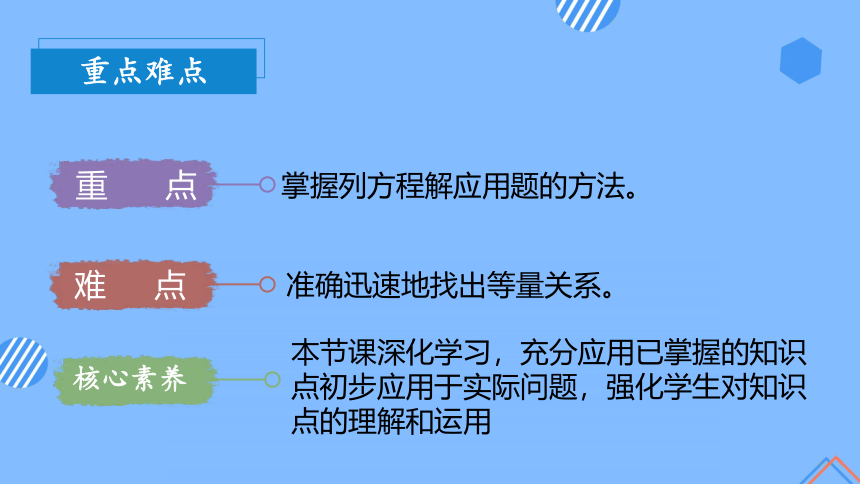 重点难点

重　点

掌握列方程解应用题的方法。

难　点

准确迅速地找出等量关系。

核心素养

本节课深化学习，充分应用已掌握的知识点初步应用于实际问题，强化学生对知识点的理解和运用